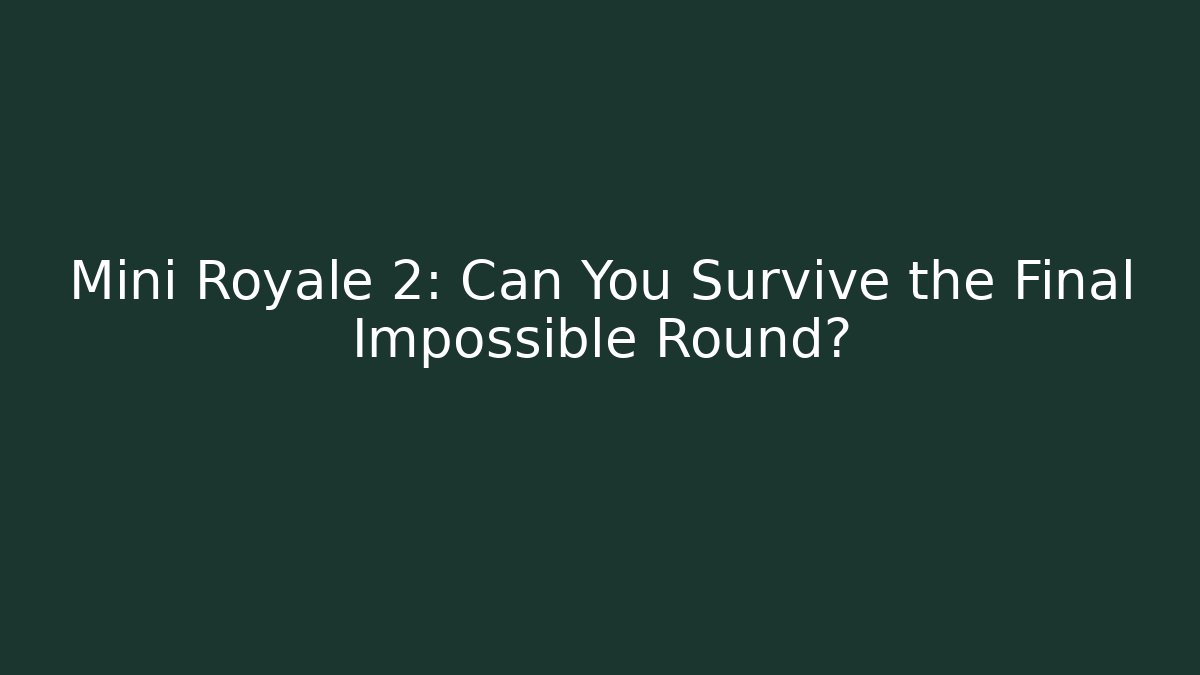 Mini Royale 2: Can You Survive the Final Impossible Round?